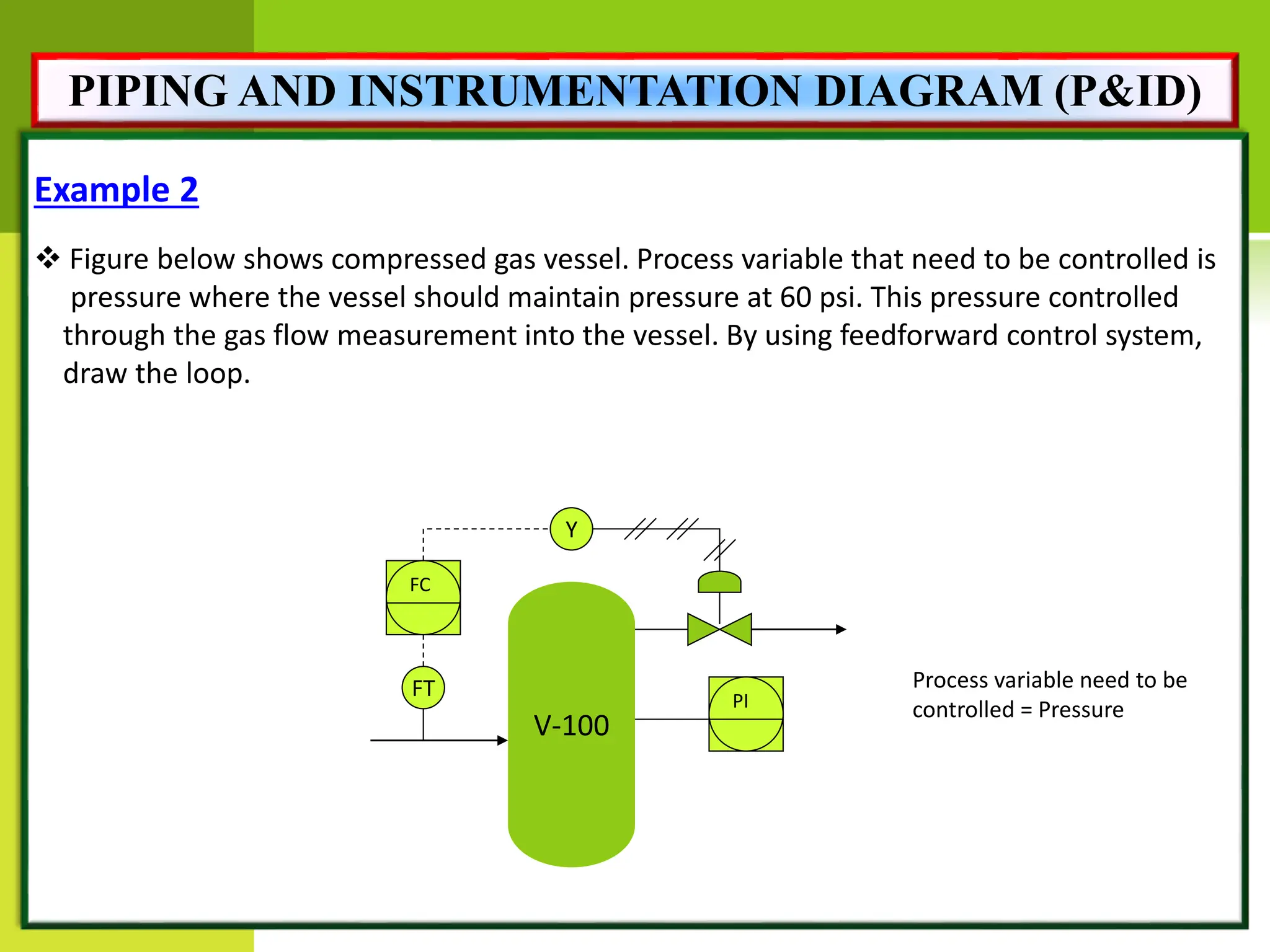 PIPING AND INSTRUMENTATION DIAGRAM (P&ID)

Example 2

❖ Figure below shows compressed gas vessel. Process variable that need to be controlled is pressure where the vessel should maintain pressure at 60 psi. This pressure controlled through the gas flow measurement into the vessel. By using feedforward control system, draw the loop.

Y

FC

FT

V-100

PI

Process variable need to be controlled = Pressure